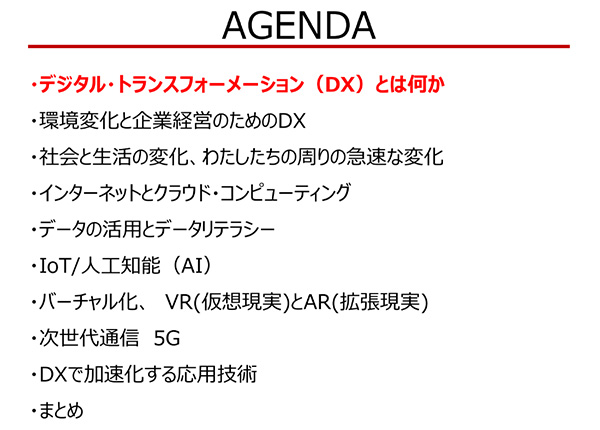 AGENDA

・デジタル・トランスフォーメーション（DX）とは何か

・環境変化と企業経営のためのDX

・社会と生活の変化、わたしたちの周りの急速な変化

・インターネットとクラウド・コンピューティング

・データの活用とデータリテラシー

・IoT/人工知能（AI）

・バーチャル化、 VR(仮想現実)とAR(拡張現実)

・次世代通信 5G

・DXで加速化する応用技術

・まとめ